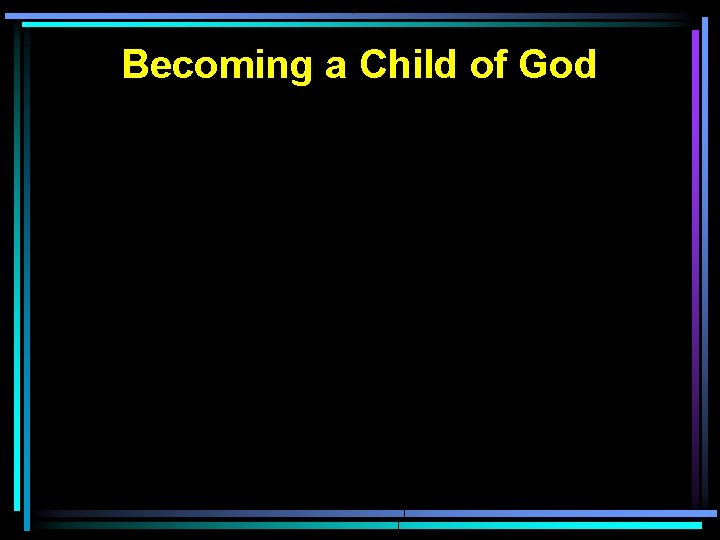 Becoming a Child of God